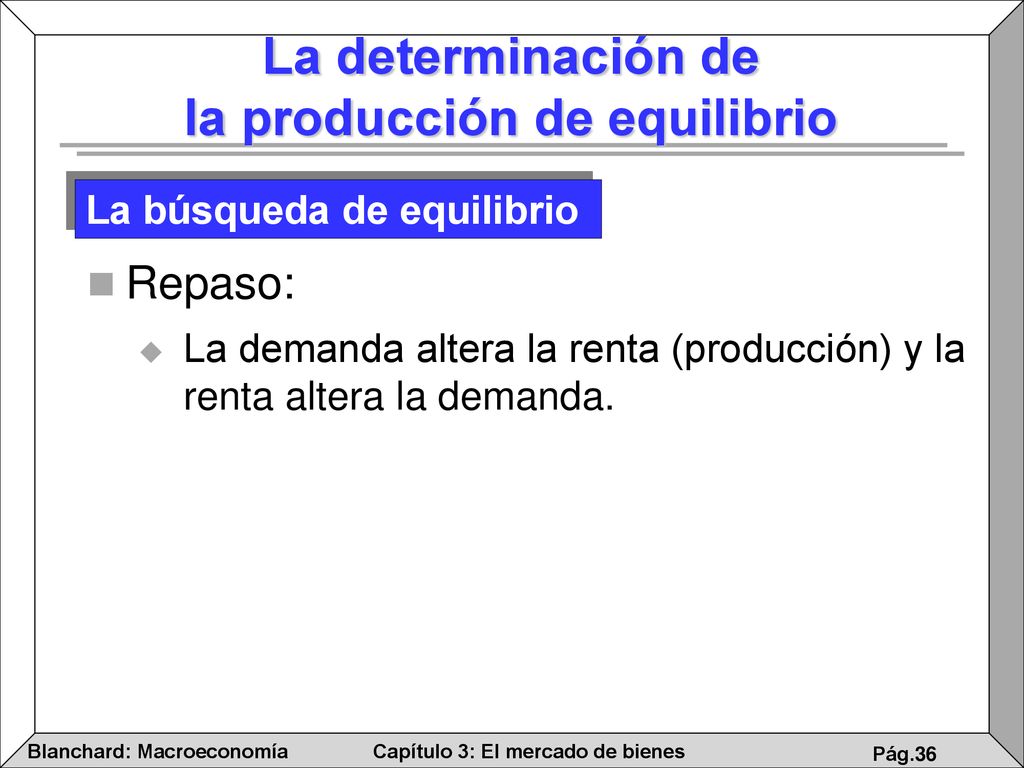 La determinación de
la producción de equilibrio

La búsqueda de equilibrio

Repaso:

La demanda altera la renta (producción) y la renta altera la demanda.

Blanchard: Macroeconomía

Capítulo 3: El mercado de bienes

Pág.36